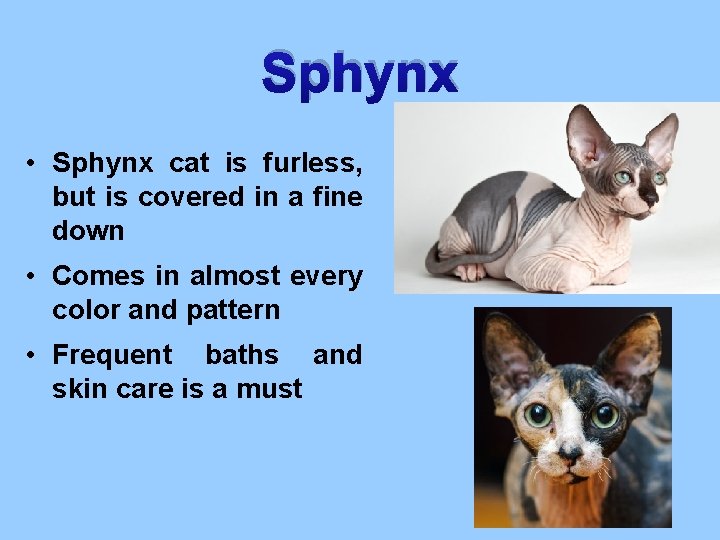 Sphynx

• Sphynx cat is furless, but is covered in a fine down

• Comes in almost every color and pattern

• Frequent baths and skin care is a must